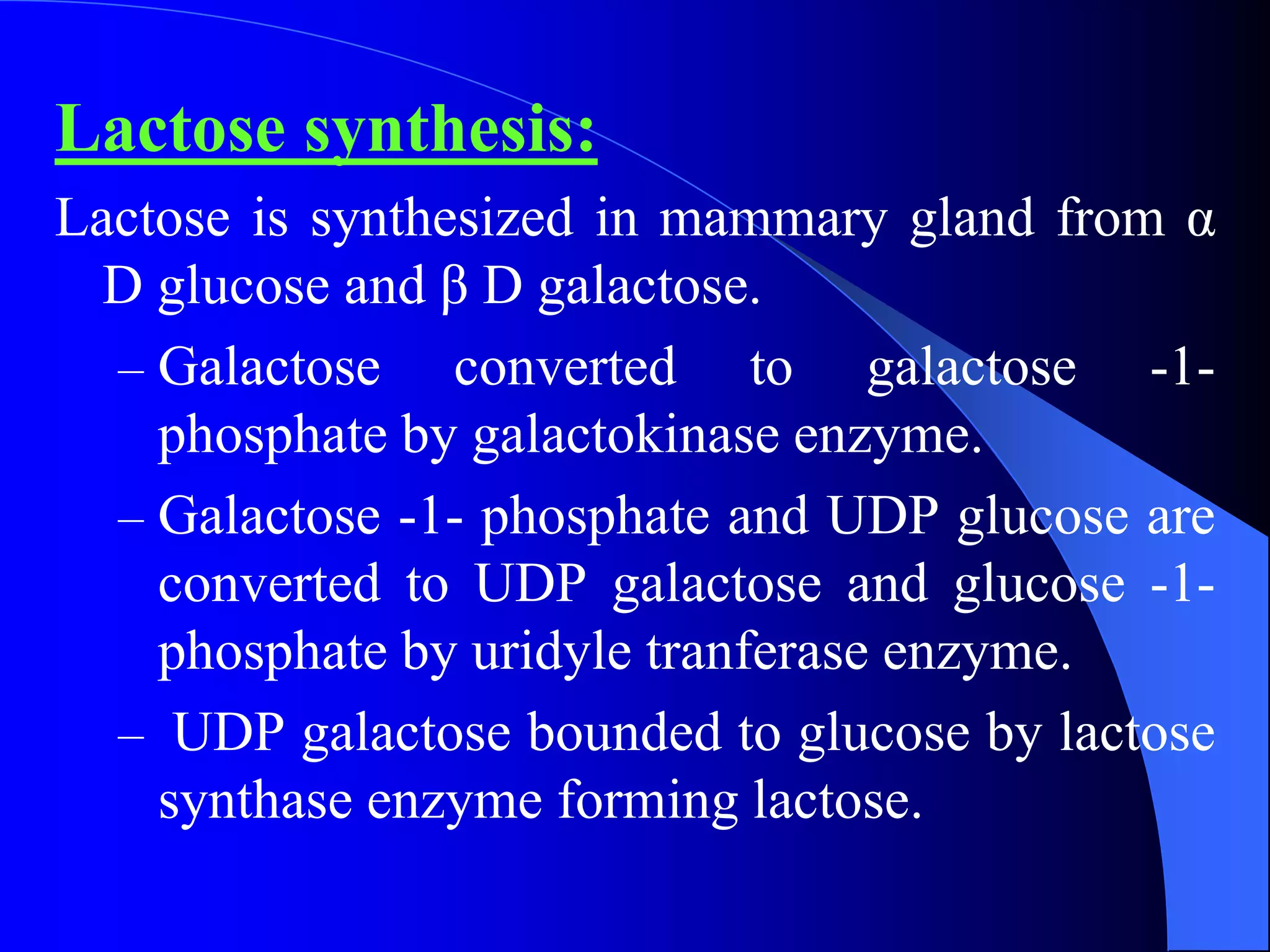 Lactose synthesis:

Lactose is synthesized in mammary gland from α D glucose and β D galactose.

– Galactose converted to galactose -1- phosphate by galactokinase enzyme.

– Galactose -1- phosphate and UDP glucose are converted to UDP galactose and glucose -1- phosphate by uridyle tranferase enzyme.

– UDP galactose bounded to glucose by lactose synthase enzyme forming lactose.